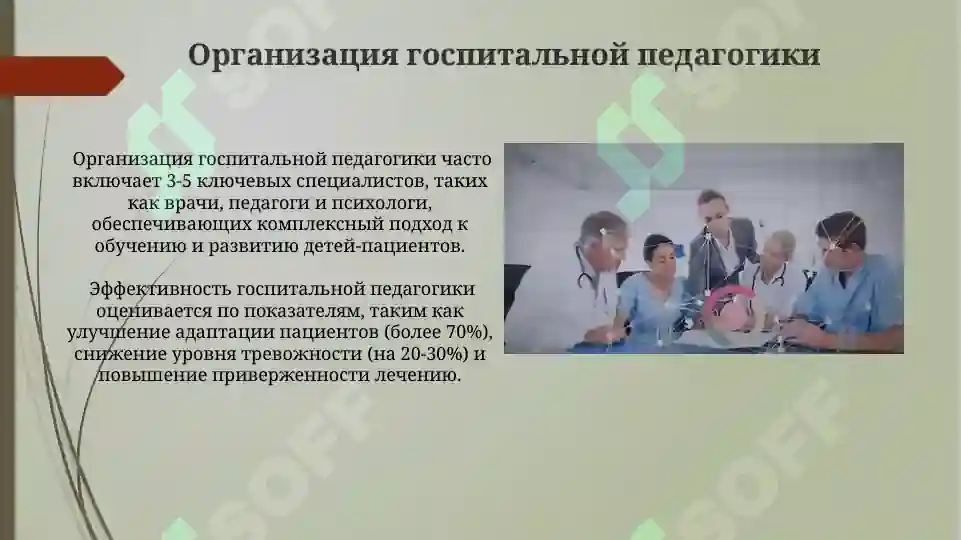 Организация госпитальной педагогики

Организация госпитальной педагогики часто включает 3-5 ключевых специалистов, таких как врачи, педагоги и психологи, обеспечивающих комплексный подход к обучению и развитию детей-пациентов.

Эффективность госпитальной педагогики оценивается по показателям, таким как улучшение адаптации пациентов (более 70%), снижение уровня тревожности (на 20-30%) и повышение приверженности лечению.

SOFF SOFF SOFF SOFF